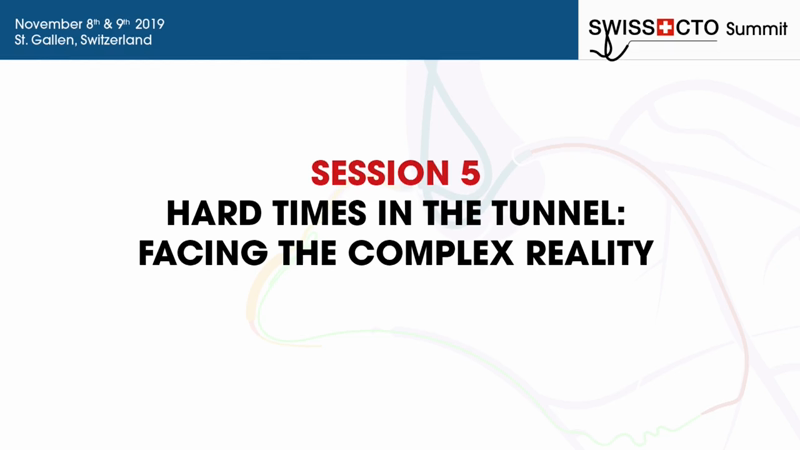 November 8th & 9th 2019
St. Gallen, Switzerland

SWISS CTO Summit

SESSION 5
HARD TIMES IN THE TUNNEL:
FACING THE COMPLEX REALITY